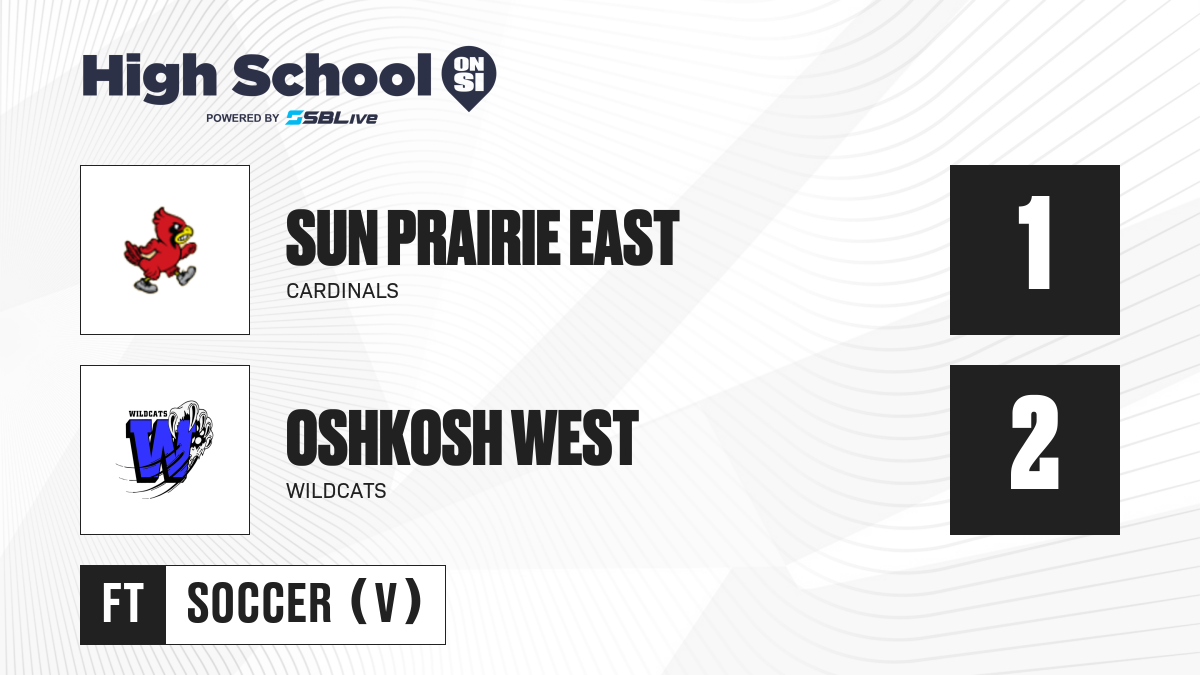 High School ON SI
POWERED BY SBLive

SUN PRAIRIE EAST
CARDINALS

1

WILDCATS W

OSHKOSH WEST
WILDCATS

2

FT SOCCER (V)